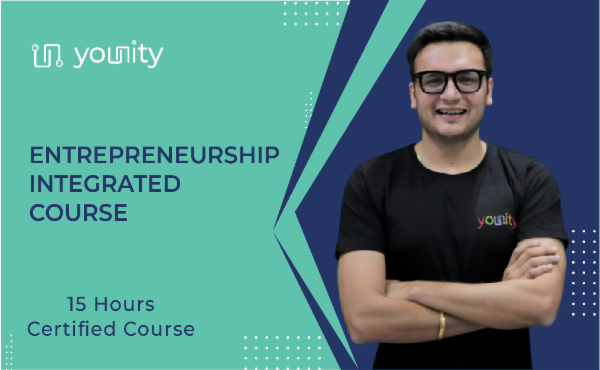 younity

ENTREPRENEURSHIP INTEGRATED COURSE

15 Hours
Certified Course

younity